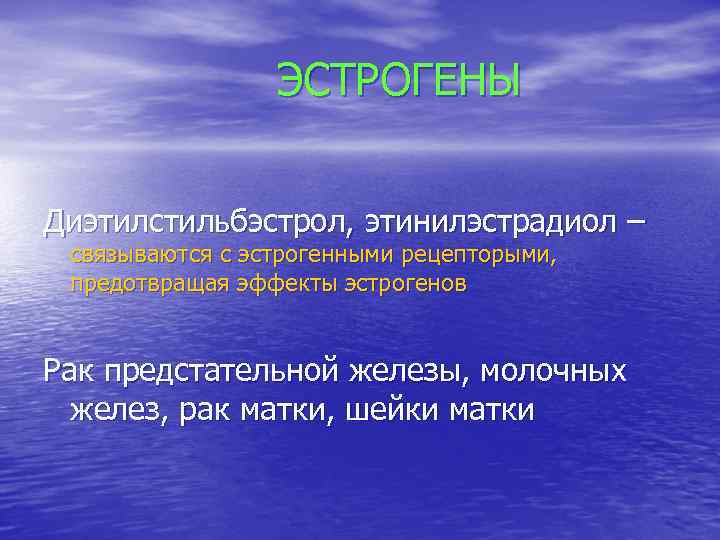 ЭСТРОГЕНЫ

Диэтилстильбэстрол, этинилэстрадиол – связываются с эстрогенными рецепторыми, предотвращая эффекты эстрогенов

Рак предстательной железы, молочных желез, рак матки, шейки матки